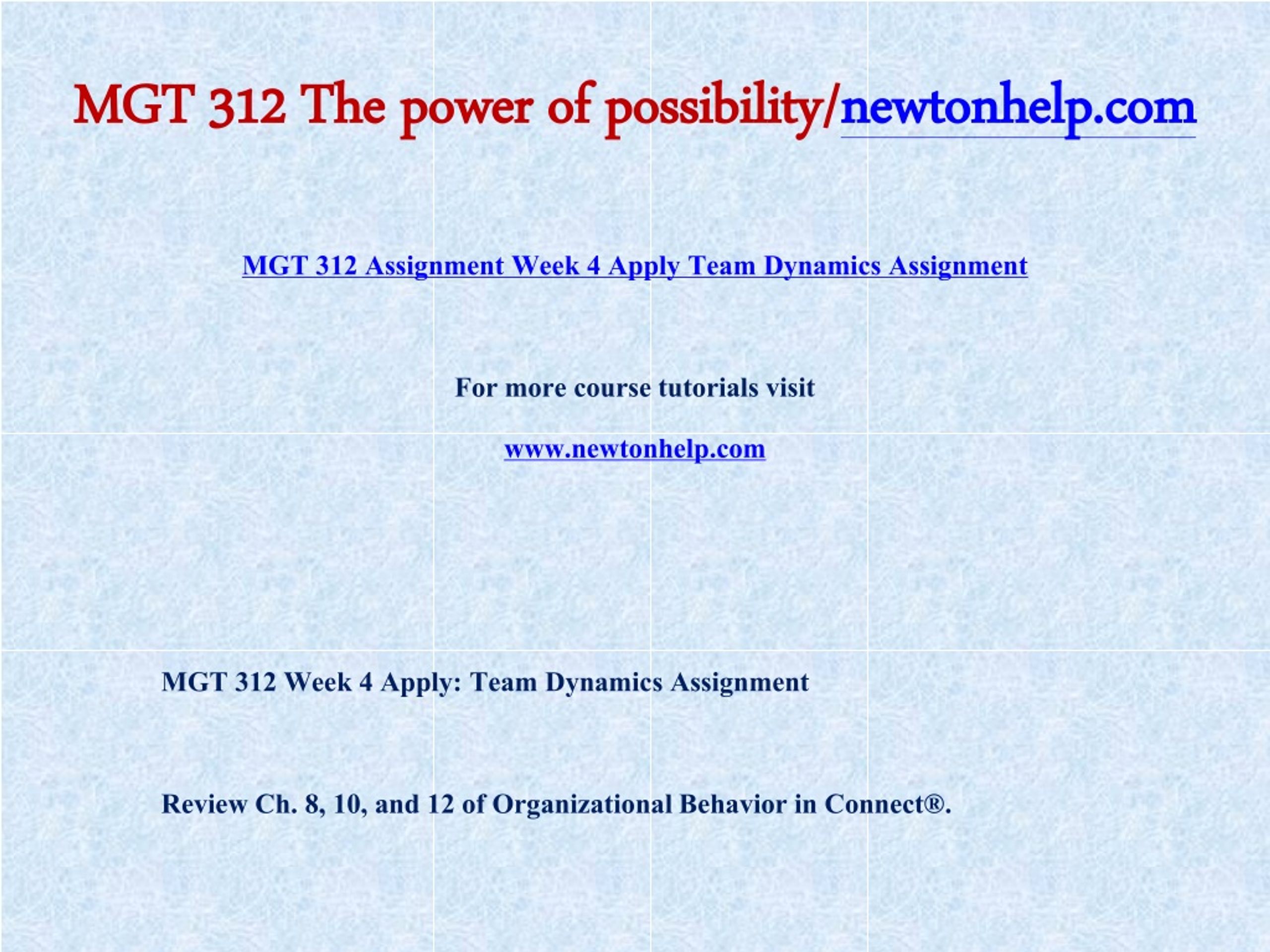 MGT 312 The power of possibility/newtonhelp.com

MGT 312 Assignment Week 4 Apply Team Dynamics Assignment

For more course tutorials visit

www.newtonhelp.com

MGT 312 Week 4 Apply: Team Dynamics Assignment

Review Ch. 8, 10, and 12 of Organizational Behavior in Connect®.